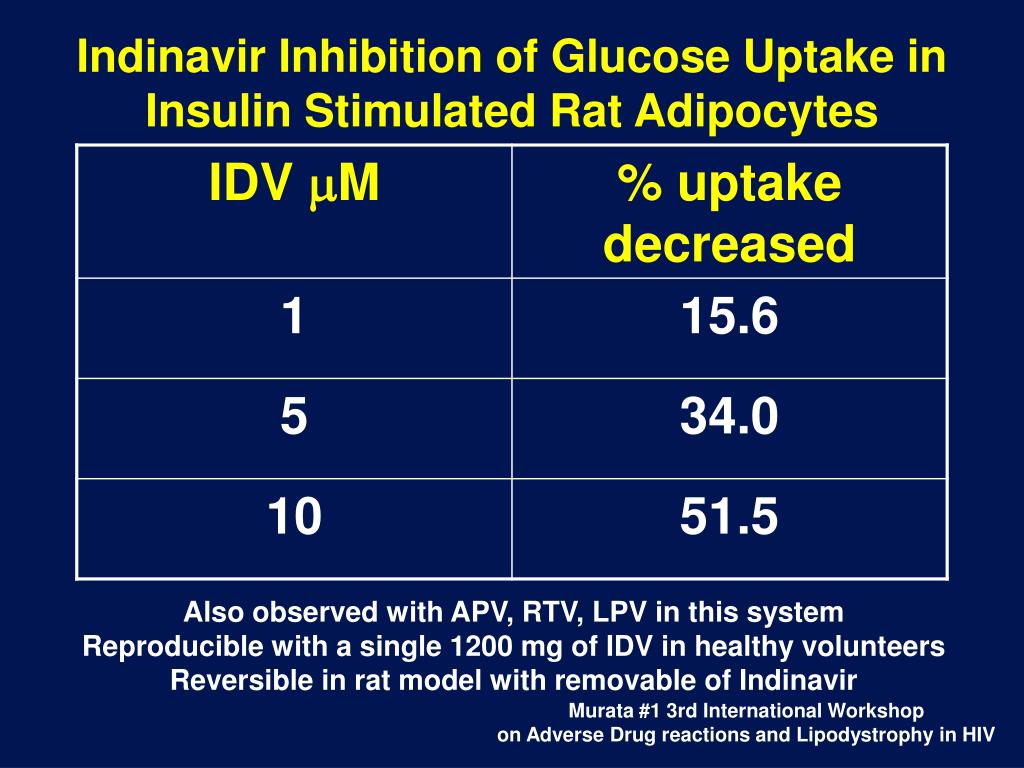 Indinavir Inhibition of Glucose Uptake in Insulin Stimulated Rat Adipocytes

| IDV $\mu$M | % uptake decreased |
|---|---|
| 1 | 15.6 |
| 5 | 34.0 |
| 10 | 51.5 |

Also observed with APV, RTV, LPV in this system
Reproducible with a single 1200 mg of IDV in healthy volunteers
Reversible in rat model with removable of Indinavir

Murata #1 3rd International Workshop
on Adverse Drug reactions and Lipodystrophy in HIV